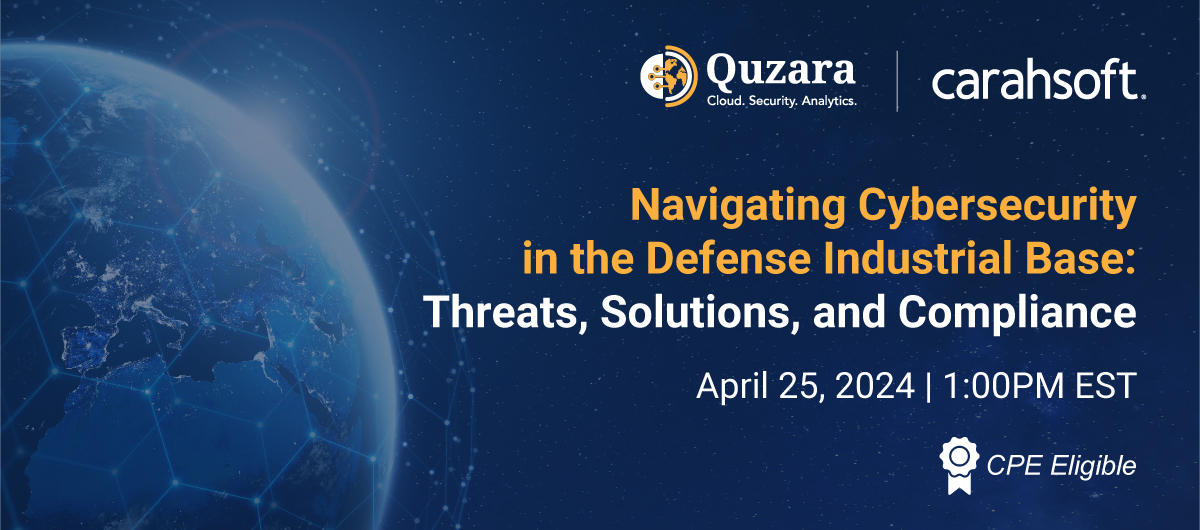 Quzara
Cloud. Security. Analytics.

carahsoft.

Navigating Cybersecurity in the Defense Industrial Base: Threats, Solutions, and Compliance

April 25, 2024 | 1:00PM EST

CPE Eligible